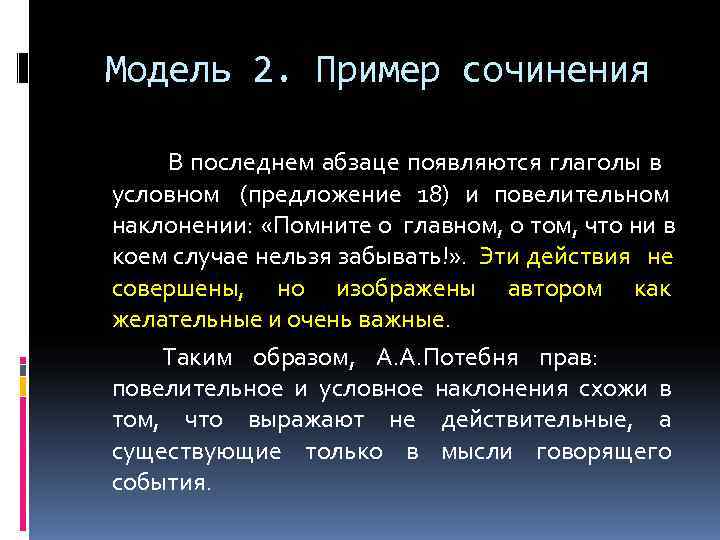 Модель 2. Пример сочинения

В последнем абзаце появляются глаголы в условном (предложение 18) и повелительном наклонении: «Помните о главном, о том, что ни в коем случае нельзя забывать!». Эти действия не совершены, но изображены автором как желательные и очень важные.

Таким образом, А.А.Потебня прав: повелительное и условное наклонения схожи в том, что выражают не действительные, а существующие только в мысли говорящего события.